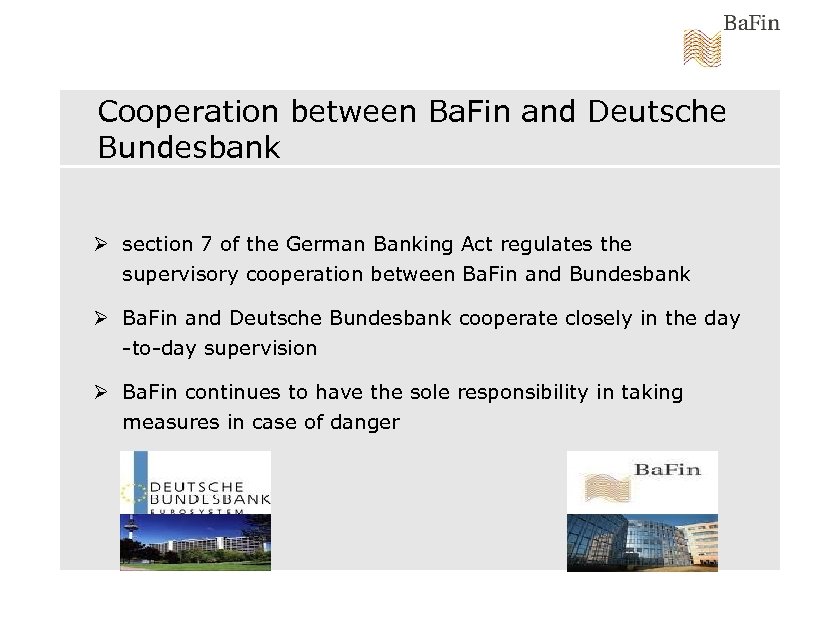 BaFin

Cooperation between BaFin and Deutsche Bundesbank

➢ section 7 of the German Banking Act regulates the supervisory cooperation between BaFin and Bundesbank

➢ BaFin and Deutsche Bundesbank cooperate closely in the day -to-day supervision

➢ BaFin continues to have the sole responsibility in taking measures in case of danger

DEUTSCHE BUNDESBANK EUROSYSTEM

BaFin